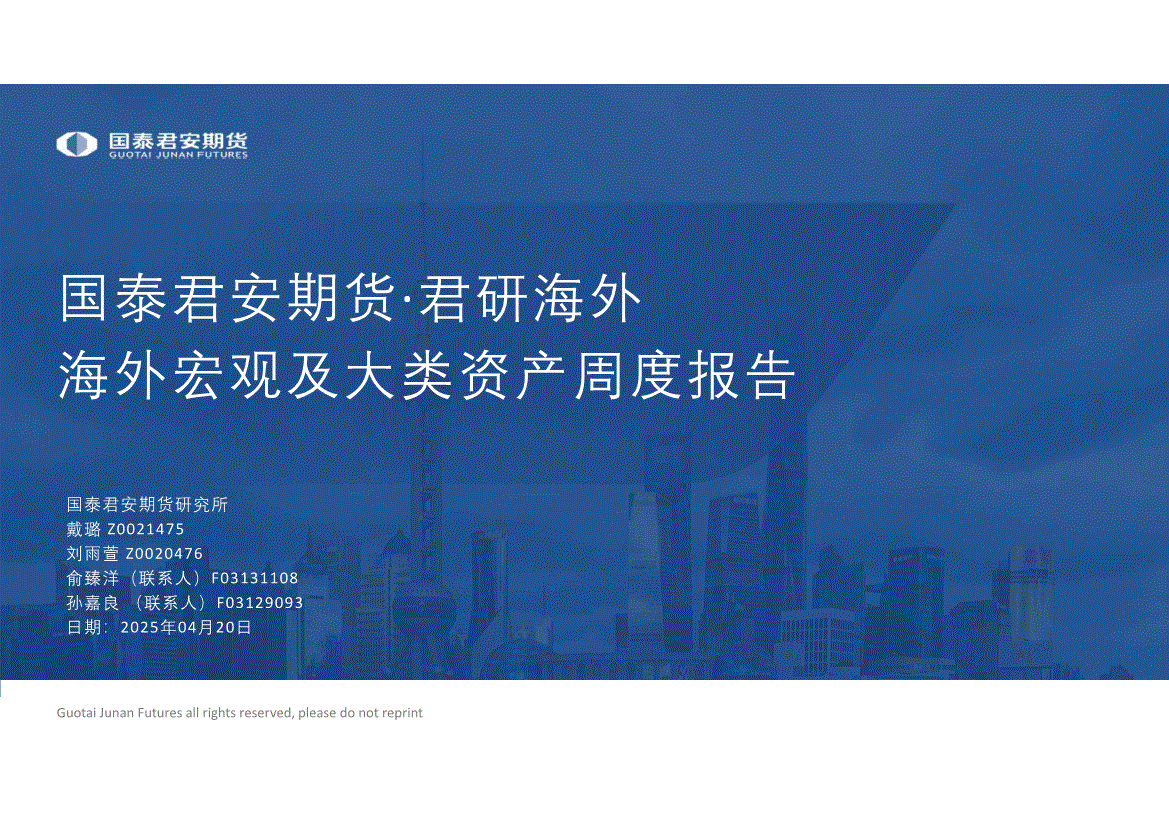 国泰君安期货
GUOTAI JUNAN FUTURES

国泰君安期货·君研海外
海外宏观及大类资产周度报告

国泰君安期货研究所
戴璐 Z0021475
刘雨萱 Z0020476
俞臻洋（联系人）F03131108
孙嘉良（联系人）F03129093
日期：2025年04月20日

Guotai Junan Futures all rights reserved, please do not reprint